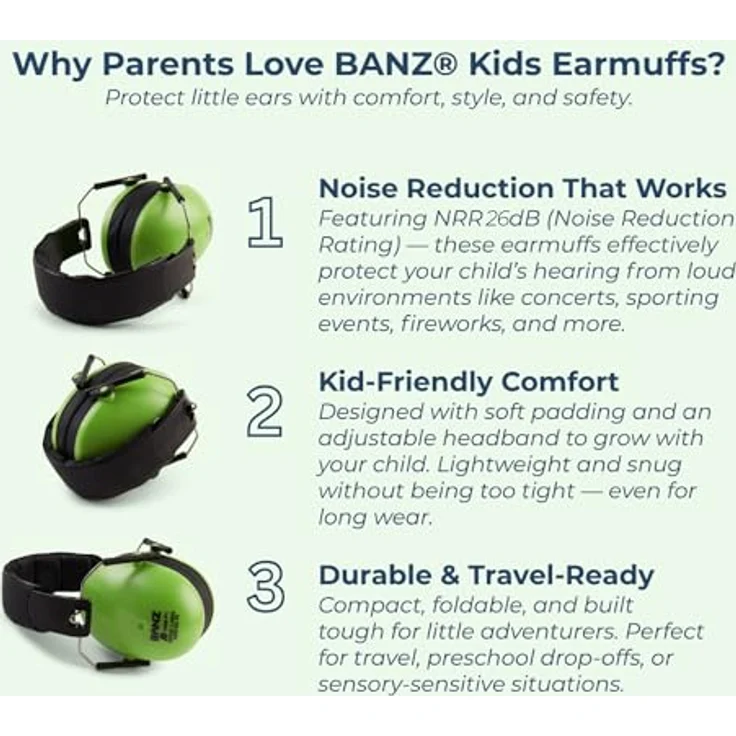 Why Parents Love BANZ® Kids Earmuffs?

Protect little ears with comfort, style, and safety.

1

Noise Reduction That Works

Featuring NRR 26dB (Noise Reduction Rating) — these earmuffs effectively protect your child's hearing from loud environments like concerts, sporting events, fireworks, and more.

2

Kid-Friendly Comfort

Designed with soft padding and an adjustable headband to grow with your child. Lightweight and snug without being too tight — even for long wear.

3

Durable & Travel-Ready

Compact, foldable, and built tough for little adventurers. Perfect for travel, preschool drop-offs, or sensory-sensitive situations.

BANZ